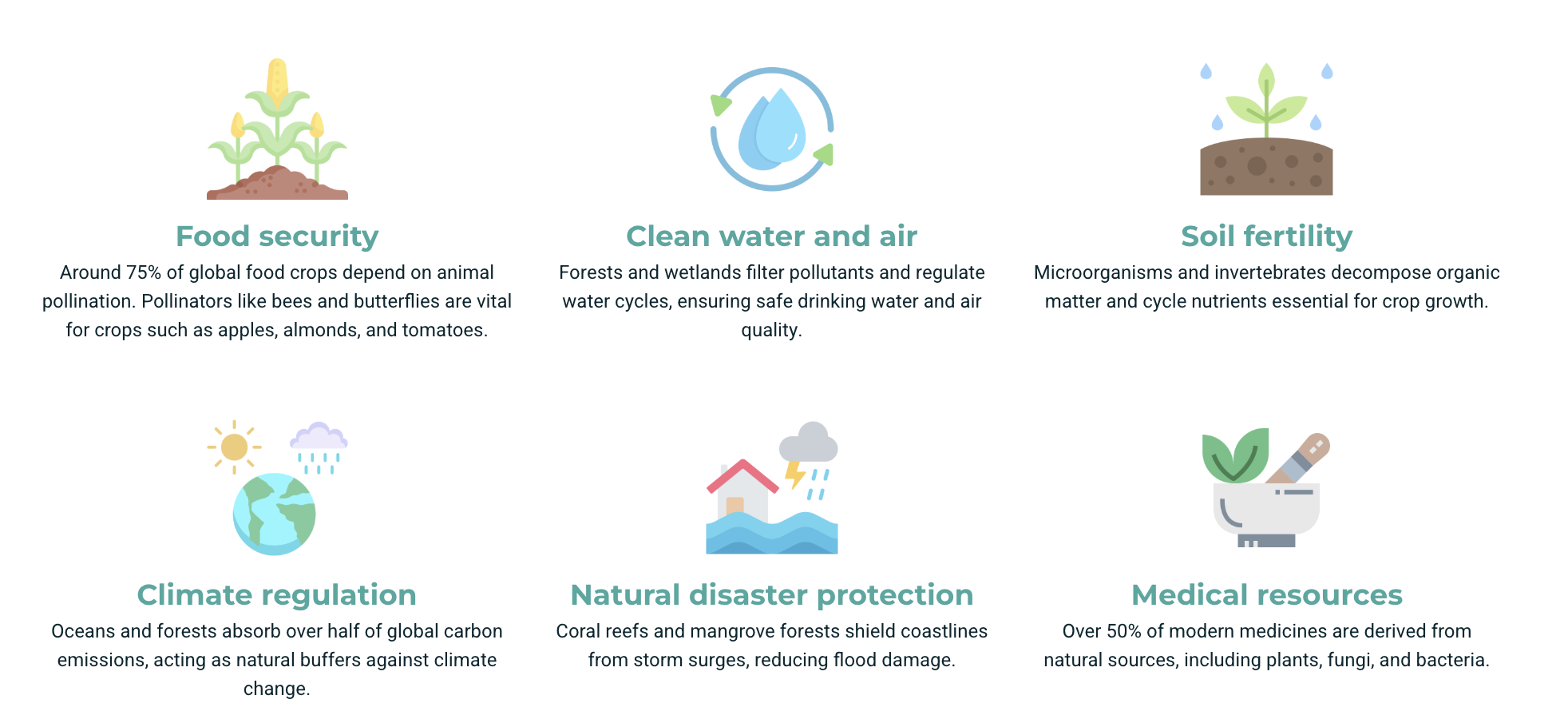 Food security
Around 75% of global food crops depend on animal pollination. Pollinators like bees and butterflies are vital for crops such as apples, almonds, and tomatoes.

Clean water and air
Forests and wetlands filter pollutants and regulate water cycles, ensuring safe drinking water and air quality.

Soil fertility
Microorganisms and invertebrates decompose organic matter and cycle nutrients essential for crop growth.

Climate regulation
Oceans and forests absorb over half of global carbon emissions, acting as natural buffers against climate change.

Natural disaster protection
Coral reefs and mangrove forests shield coastlines from storm surges, reducing flood damage.

Medical resources
Over 50% of modern medicines are derived from natural sources, including plants, fungi, and bacteria.